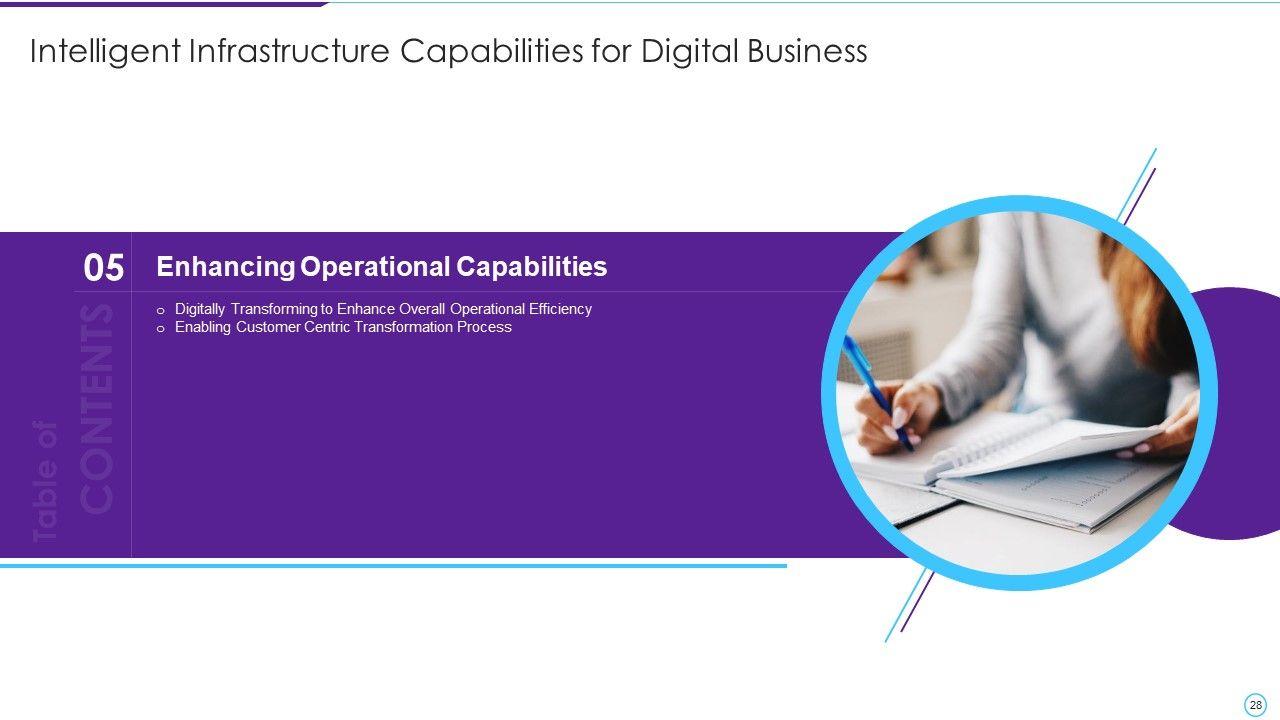 Intelligent Infrastructure Capabilities for Digital Business

Table of CONTENTS

05

Enhancing Operational Capabilities

o Digitally Transforming to Enhance Overall Operational Efficiency
o Enabling Customer Centric Transformation Process

28